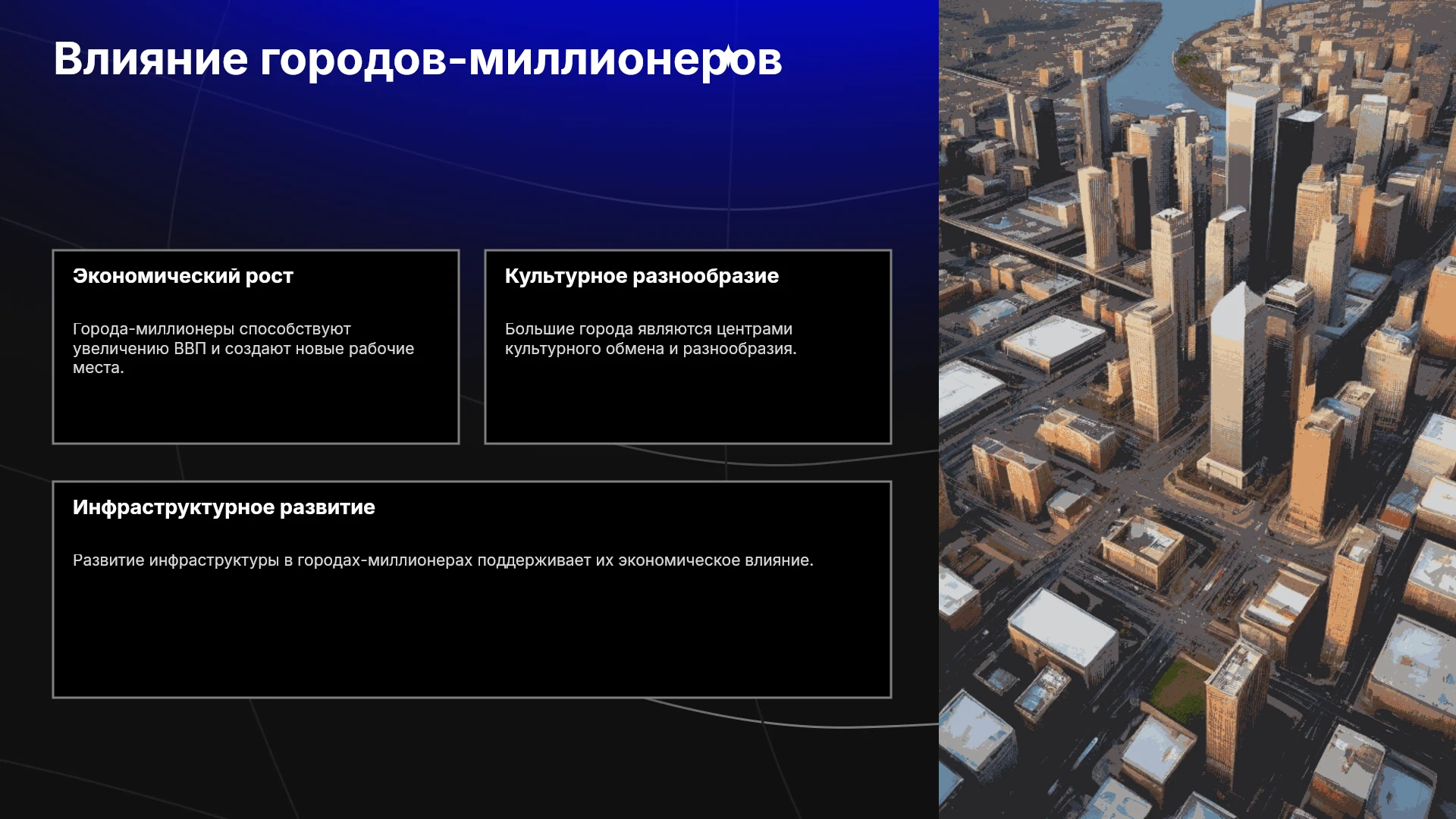 Влияние городов-миллионеров

Экономический рост

Города-миллионеры способствуют увеличению ВВП и создают новые рабочие места.

Культурное разнообразие

Большие города являются центрами культурного обмена и разнообразия.

Инфраструктурное развитие

Развитие инфраструктуры в городах-миллионерах поддерживает их экономическое влияние.